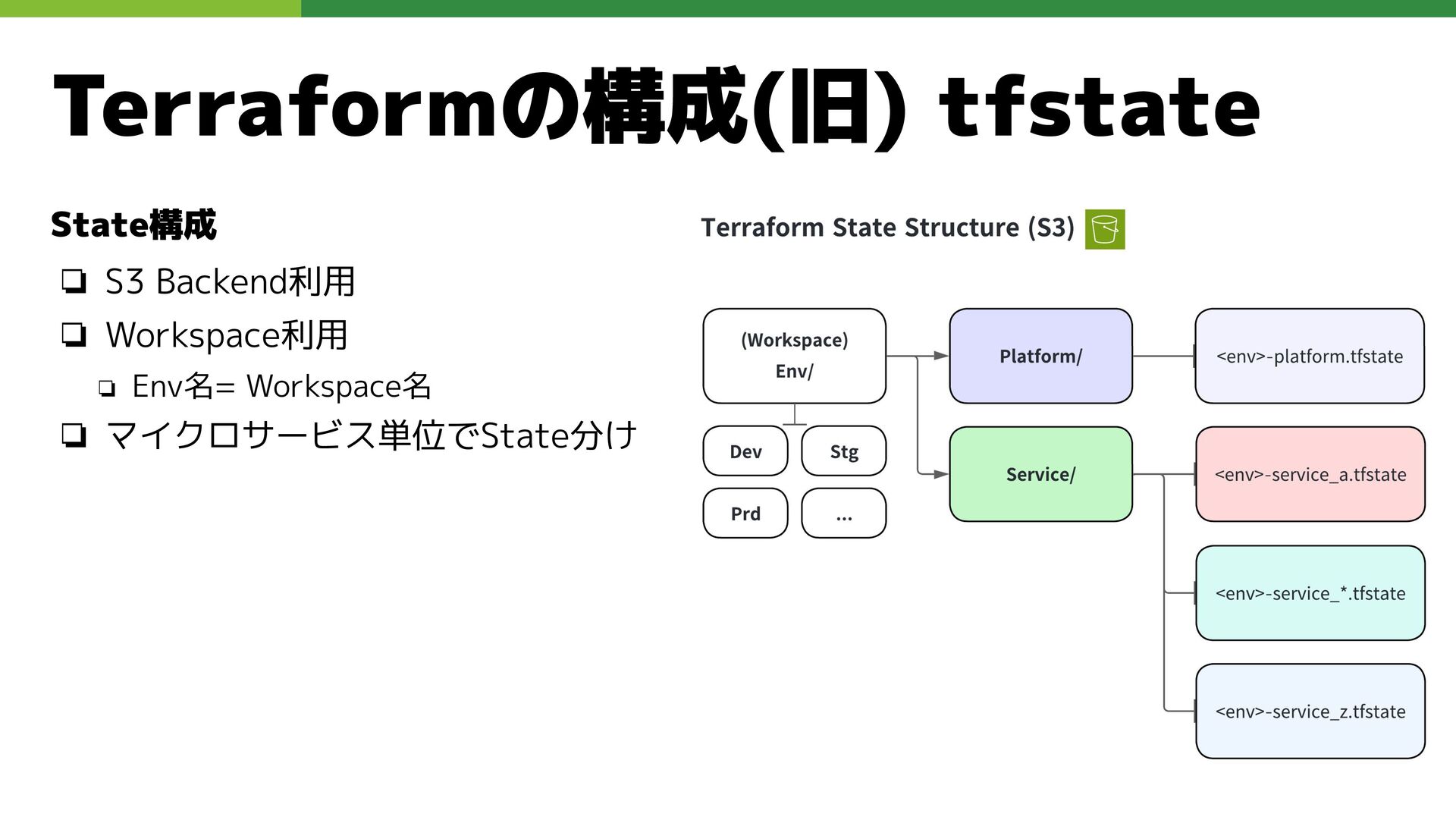 Terraformの構成(旧) tfstate

State構成

❏ S3 Backend利用

❏ Workspace利用

❏ Env名= Workspace名

❏ マイクロサービス単位でState分け

Terraform State Structure (S3)

(Workspace)
Env/

Dev

Stg

Prd

...

Platform/

Service/

<env>-platform.tfstate

<env>-service_a.tfstate

<env>-service_*.tfstate

<env>-service_z.tfstate